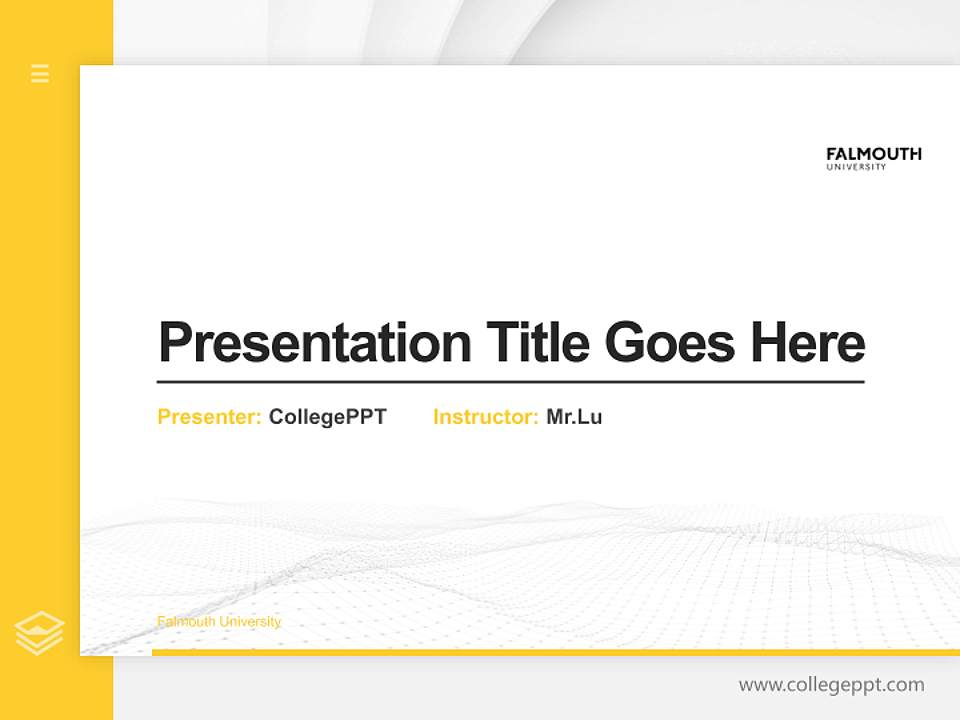 FALMOUTH
UNIVERSITY

Presentation Title Goes Here

Presenter: CollegePPT Instructor: Mr.Lu

Falmouth University

www.collegeppt.com